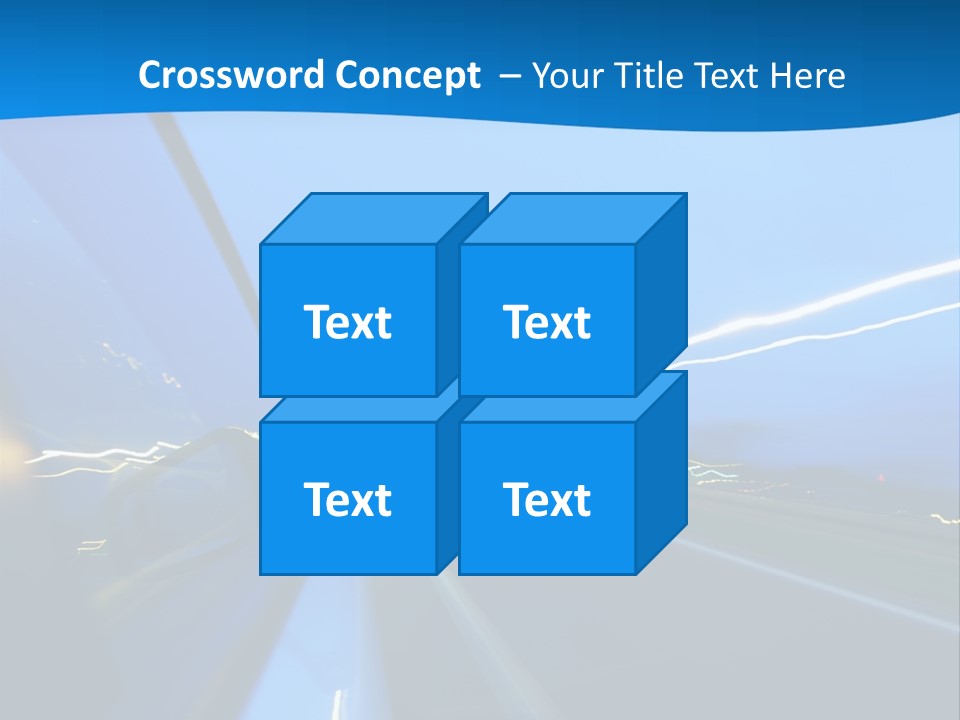 Crossword Concept – Your Title Text Here

Text

Text

Text

Text